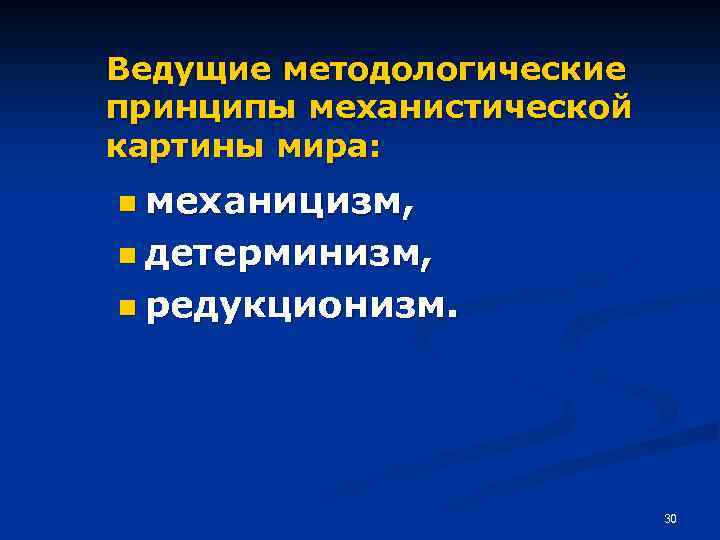 Ведущие методологические принципы механистической картины мира:

- механицизм,
- детерминизм,
- редукционизм.

30